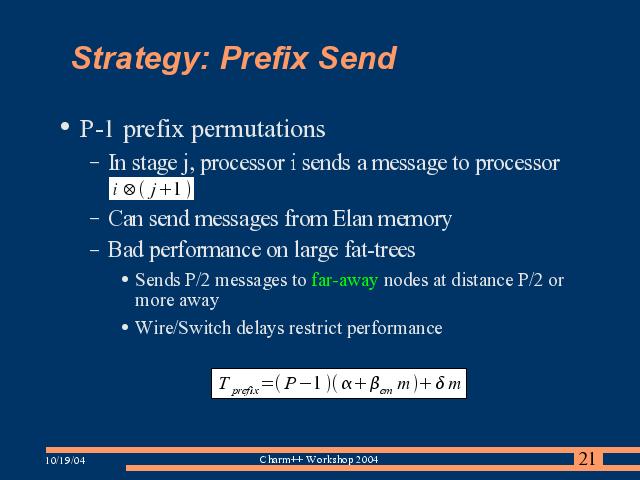 Strategy: Prefix Send

• P-1 prefix permutations
  – In stage j, processor i sends a message to processor $i \otimes (j+1)$
  – Can send messages from Elan memory
  – Bad performance on large fat-trees
    • Sends P/2 messages to far-away nodes at distance P/2 or more away
    • Wire/Switch delays restrict performance

$T_{prefix} = (P-1)(\alpha + \beta_{em} m) + \delta m$

10/19/04

Charm++ Workshop 2004

21